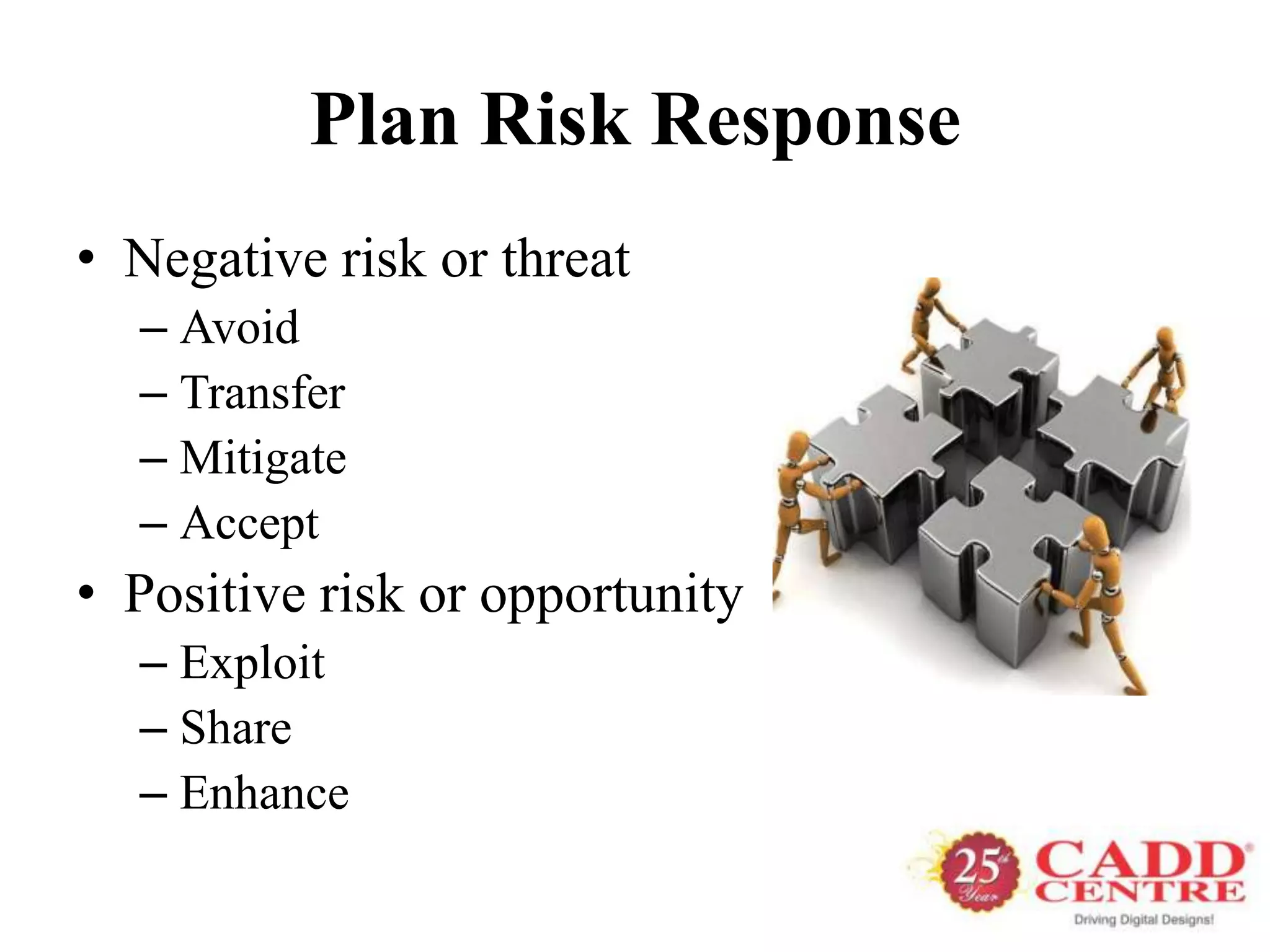 Plan Risk Response

• Negative risk or threat
– Avoid
– Transfer
– Mitigate
– Accept
• Positive risk or opportunity
– Exploit
– Share
– Enhance

25th Year CADD CENTRE
Driving Digital Designs!